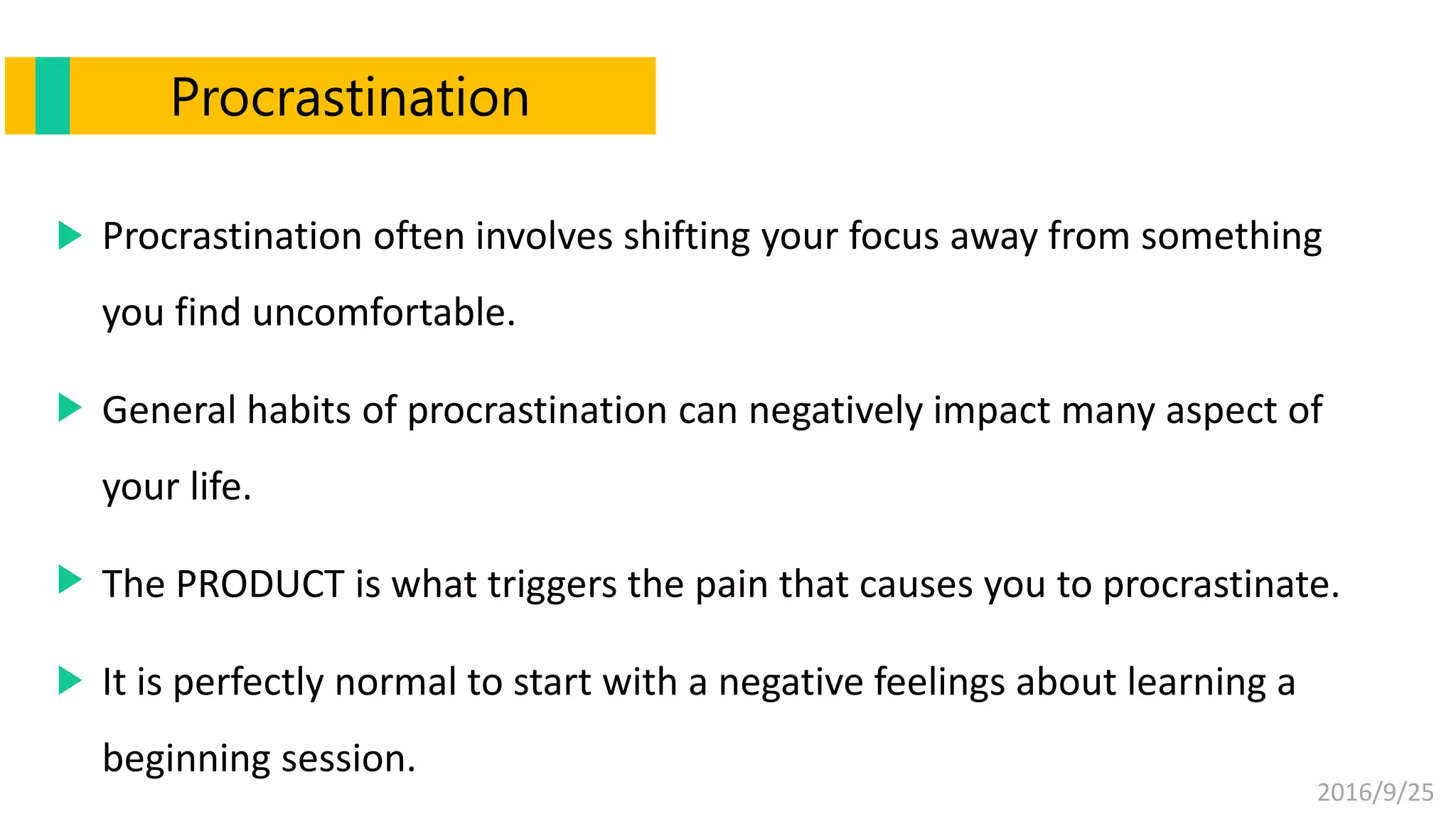 Procrastination

Procrastination often involves shifting your focus away from something you find uncomfortable.

General habits of procrastination can negatively impact many aspect of your life.

The PRODUCT is what triggers the pain that causes you to procrastinate.

It is perfectly normal to start with a negative feelings about learning a beginning session.

2016/9/25